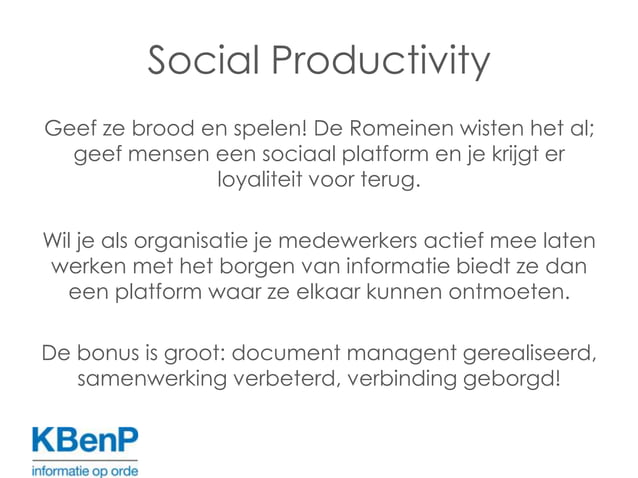 Social Productivity

Geef ze brood en spelen! De Romeinen wisten het al; geef mensen een sociaal platform en je krijgt er loyaliteit voor terug.

Wil je als organisatie je medewerkers actief mee laten werken met het borgen van informatie biedt ze dan een platform waar ze elkaar kunnen ontmoeten.

De bonus is groot: document managent gerealiseerd, samenwerking verbeterd, verbinding geborgd!

KBenP
informatie op orde